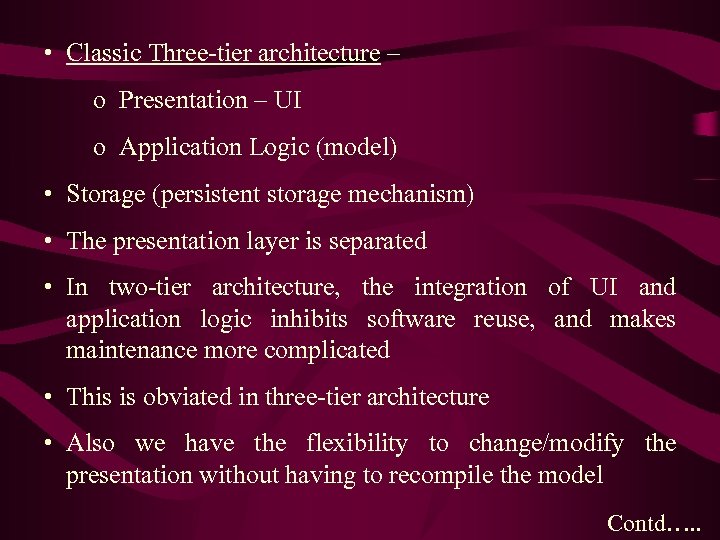 • Classic Three-tier architecture –

o Presentation – UI

o Application Logic (model)

• Storage (persistent storage mechanism)

• The presentation layer is separated

• In two-tier architecture, the integration of UI and application logic inhibits software reuse, and makes maintenance more complicated

• This is obviated in three-tier architecture

• Also we have the flexibility to change/modify the presentation without having to recompile the model

Contd…..